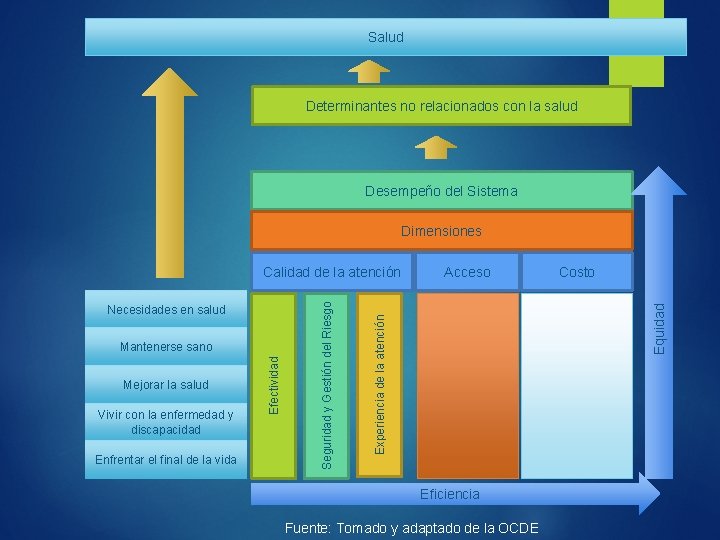 Salud

Determinantes no relacionados con la salud

Desempeño del Sistema

Dimensiones

Calidad de la atención

Acceso

Costo

Necesidades en salud

Mantenerse sano

Mejorar la salud

Vivir con la enfermedad y discapacidad

Enfrentar el final de la vida

Efectividad

Seguridad y Gestión del Riesgo

Experiencia de la atención

Equidad

Eficiencia

Fuente: Tomado y adaptado de la OCDE